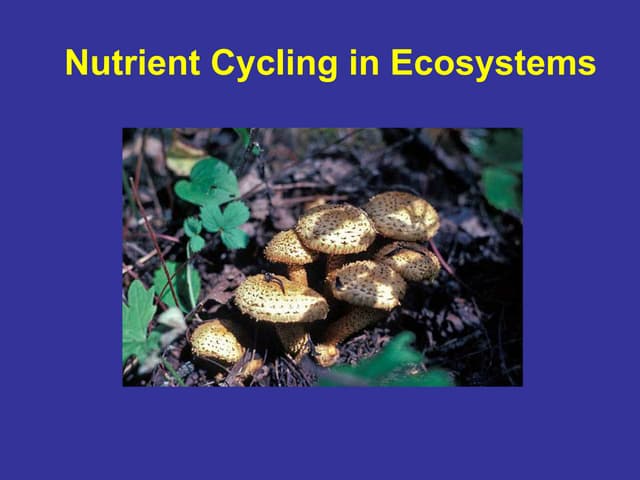 Nutrient Cycling in Ecosystems